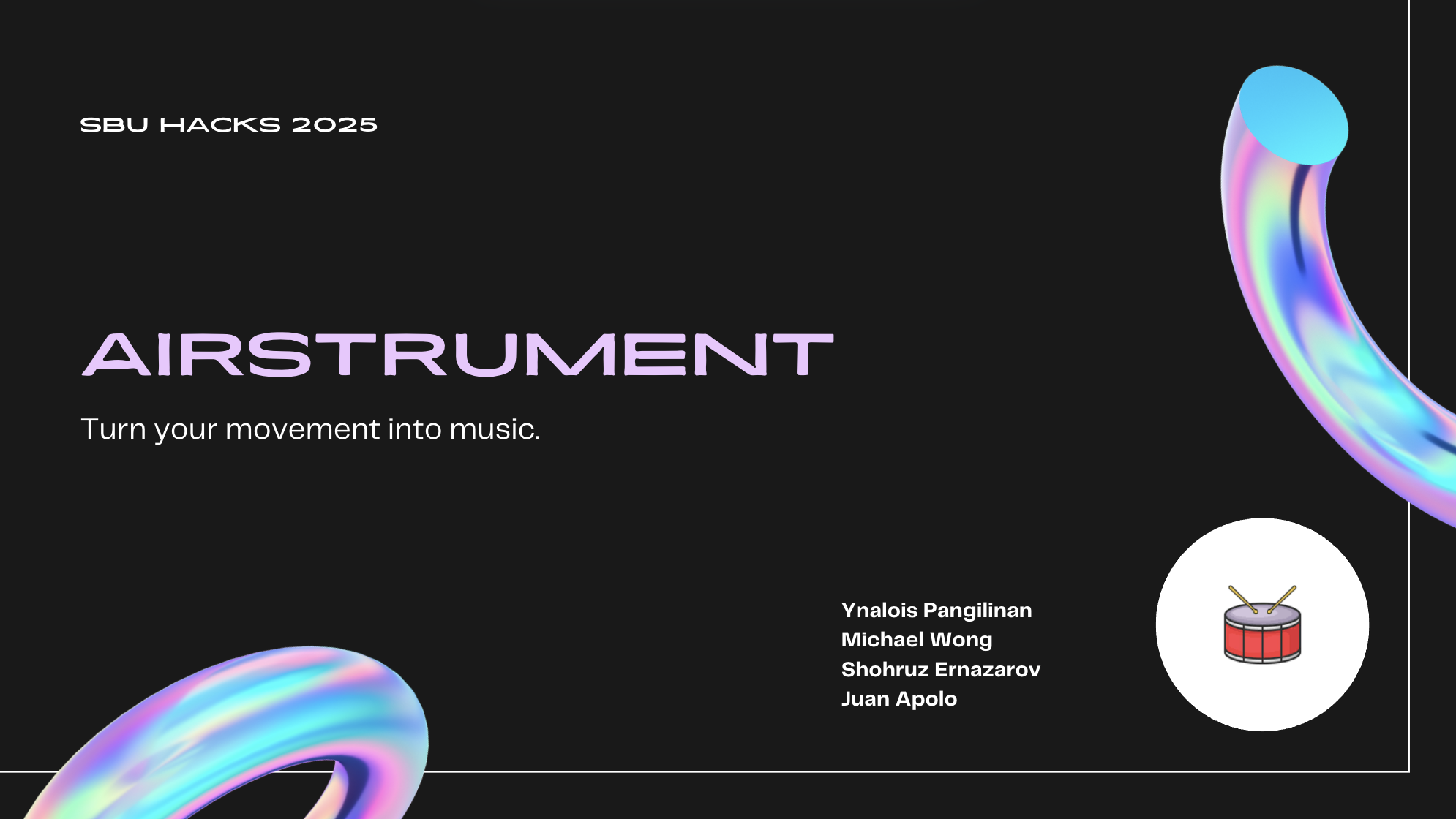 SBU HACKS 2025

AIRSTRUMENT

Turn your movement into music.

Ynalois Pangilinan
Michael Wong
Shohruz Ernazarov
Juan Apolo